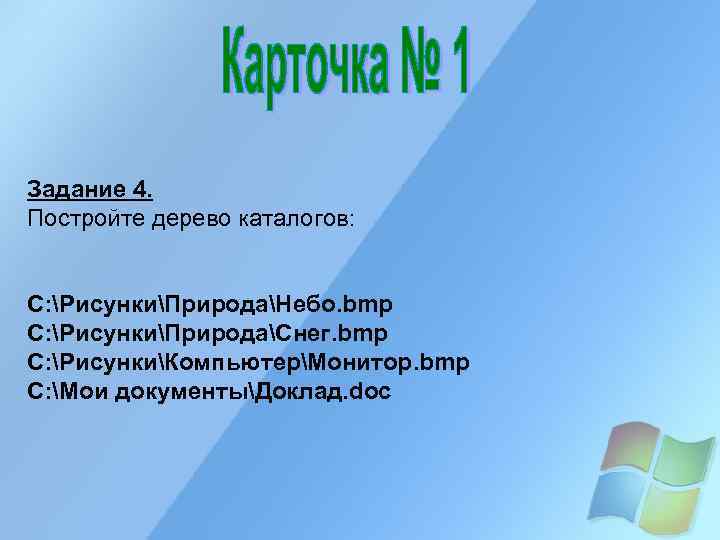 Карточка № 1

Задание 4.
Постройте дерево каталогов:

C:\Рисунки\Природа\Небо.bmp
C:\Рисунки\Природа\Снег.bmp
C:\Рисунки\Компьютер\Монитор.bmp
C:\Мои документы\Доклад.doc